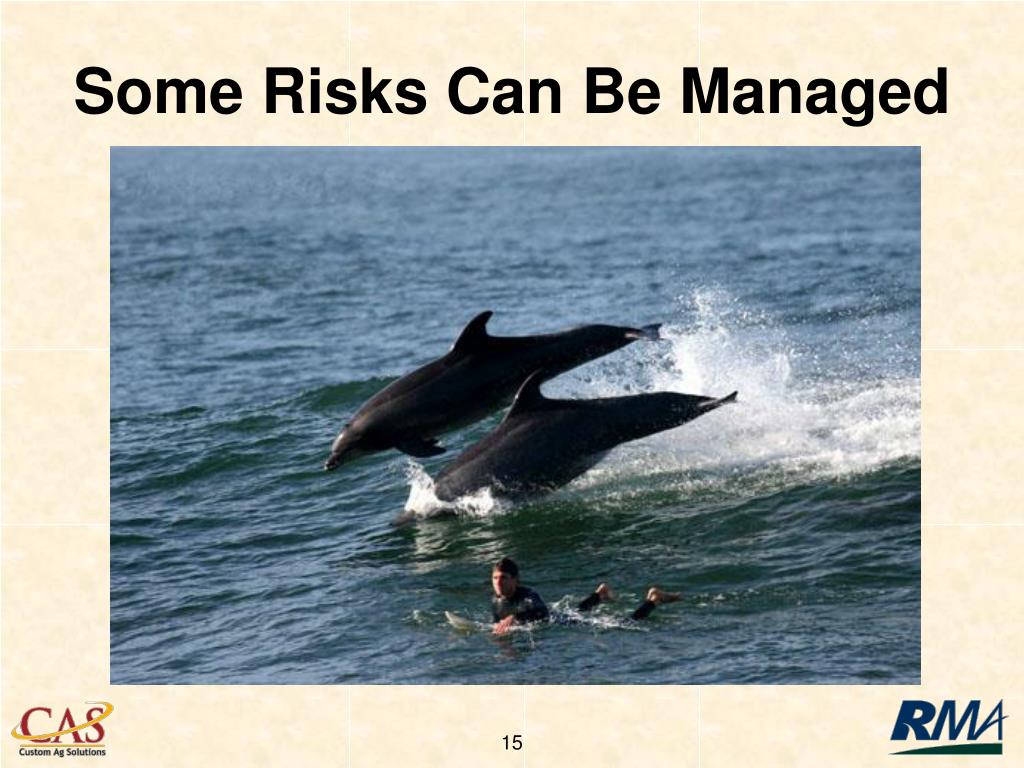 Some Risks Can Be Managed

CAS
Custom Ag Solutions

15

RMA